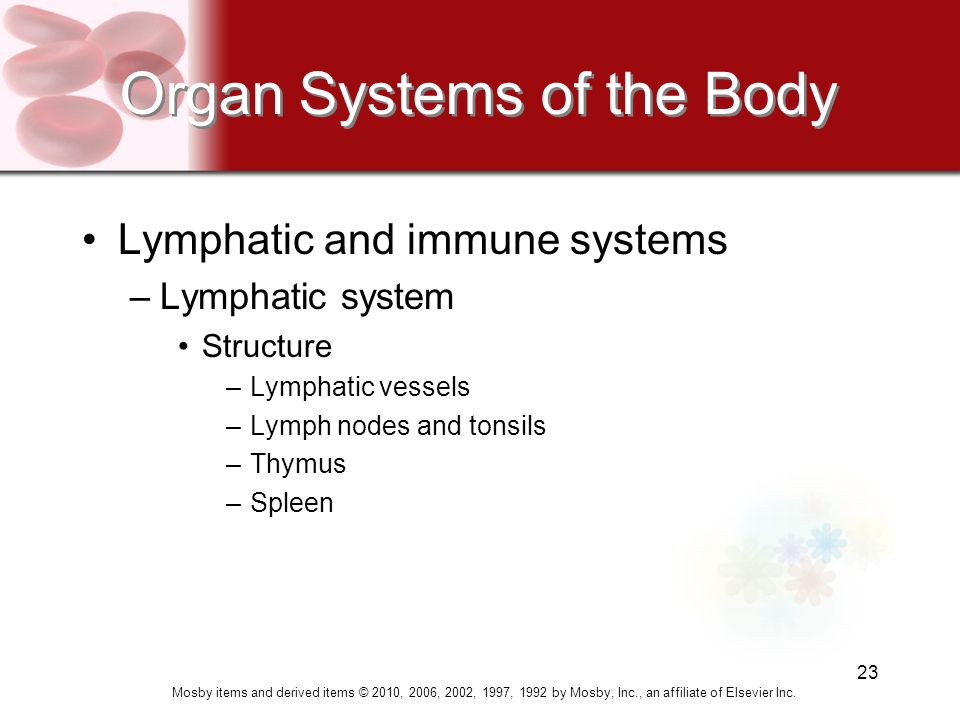 Organ Systems of the Body

• Lymphatic and immune systems
– Lymphatic system
• Structure
– Lymphatic vessels
– Lymph nodes and tonsils
– Thymus
– Spleen

23

Mosby items and derived items © 2010, 2006, 2002, 1997, 1992 by Mosby, Inc., an affiliate of Elsevier Inc.